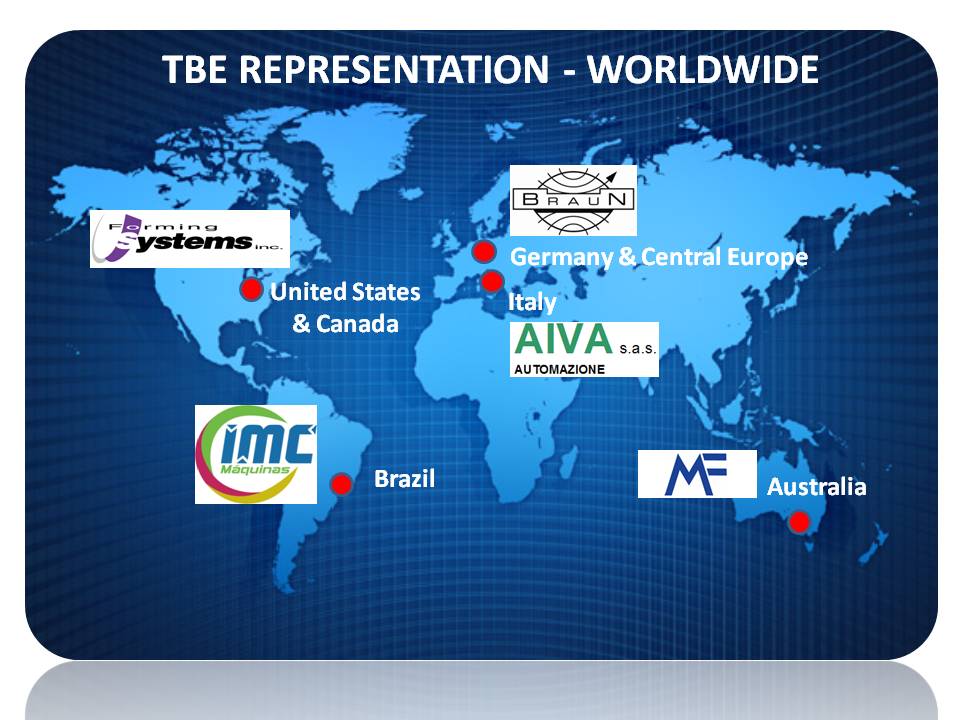 TBE REPRESENTATION - WORLDWIDE

Forming Systems inc.

United States & Canada

BRAUN

Germany & Central Europe

Italy

AIVA s.a.s. AUTOMAZIONE

IMC Máquinas

Brazil

MF

Australia